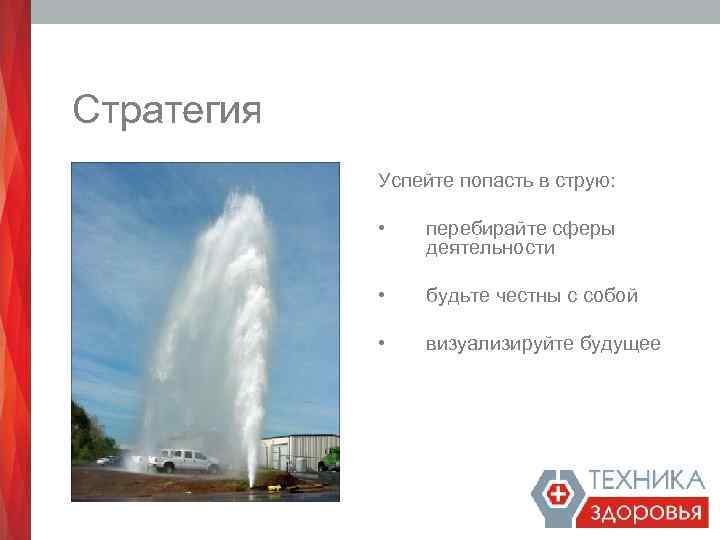 Стратегия

Успейте попасть в струю:

• перебирайте сферы деятельности

• будьте честны с собой

• визуализируйте будущее

ТЕХНИКА
ЗДОРОВЬЯ